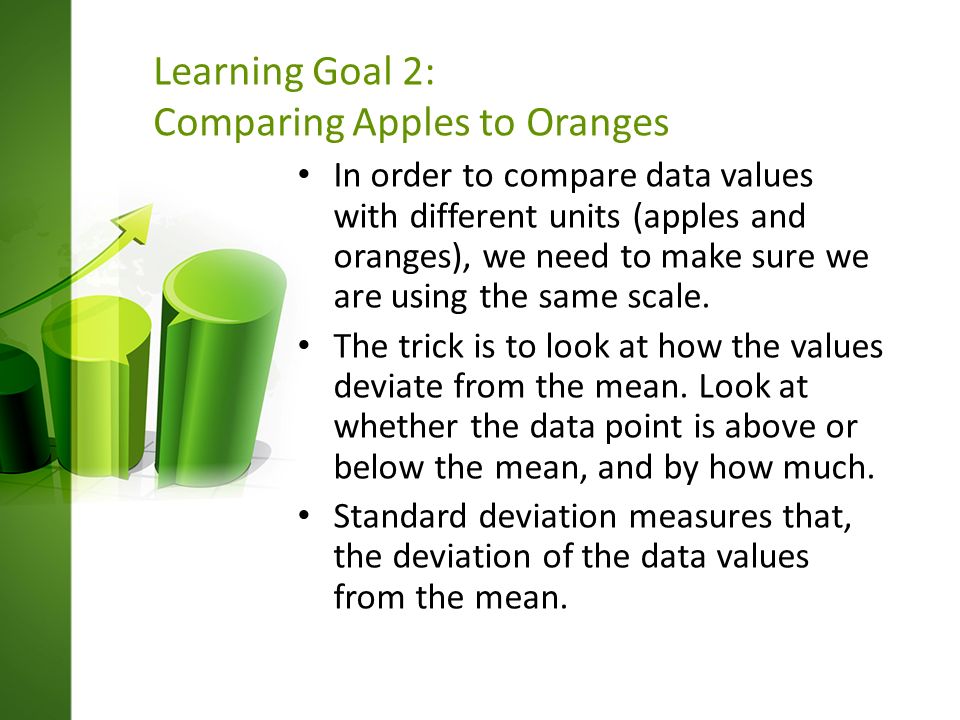 Learning Goal 2:
Comparing Apples to Oranges

• In order to compare data values with different units (apples and oranges), we need to make sure we are using the same scale.

• The trick is to look at how the values deviate from the mean. Look at whether the data point is above or below the mean, and by how much.

• Standard deviation measures that, the deviation of the data values from the mean.